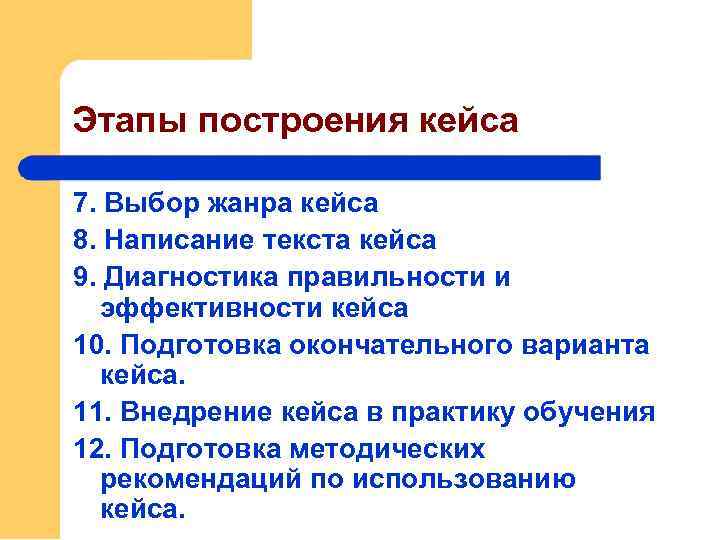 Этапы построения кейса

7. Выбор жанра кейса

8. Написание текста кейса

9. Диагностика правильности и эффективности кейса

10. Подготовка окончательного варианта кейса.

11. Внедрение кейса в практику обучения

12. Подготовка методических рекомендаций по использованию кейса.